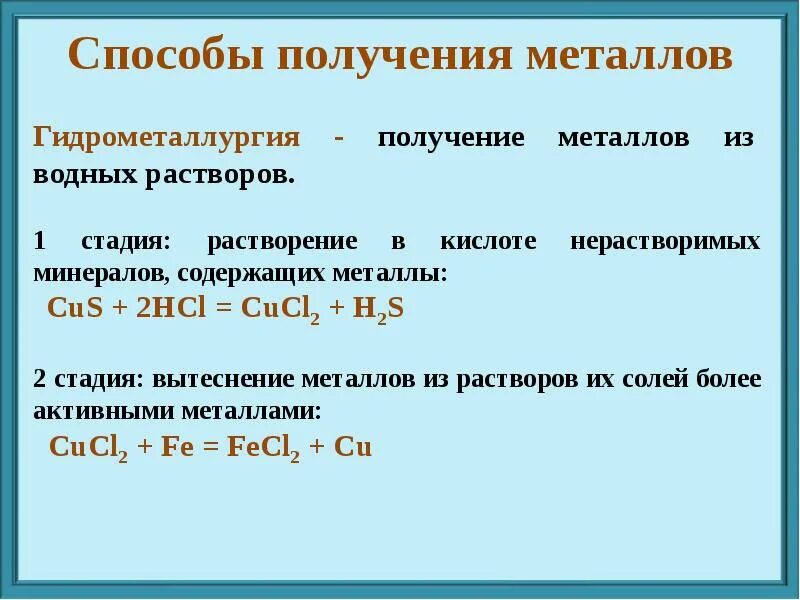 Способы получения металлов

Гидрометаллургия - получение металлов из водных растворов.

1 стадия: растворение в кислоте нерастворимых минералов, содержащих металлы:
$CuS + 2HCl = CuCl_2 + H_2S$

2 стадия: вытеснение металлов из растворов их солей более активными металлами:
$CuCl_2 + Fe = FeCl_2 + Cu$